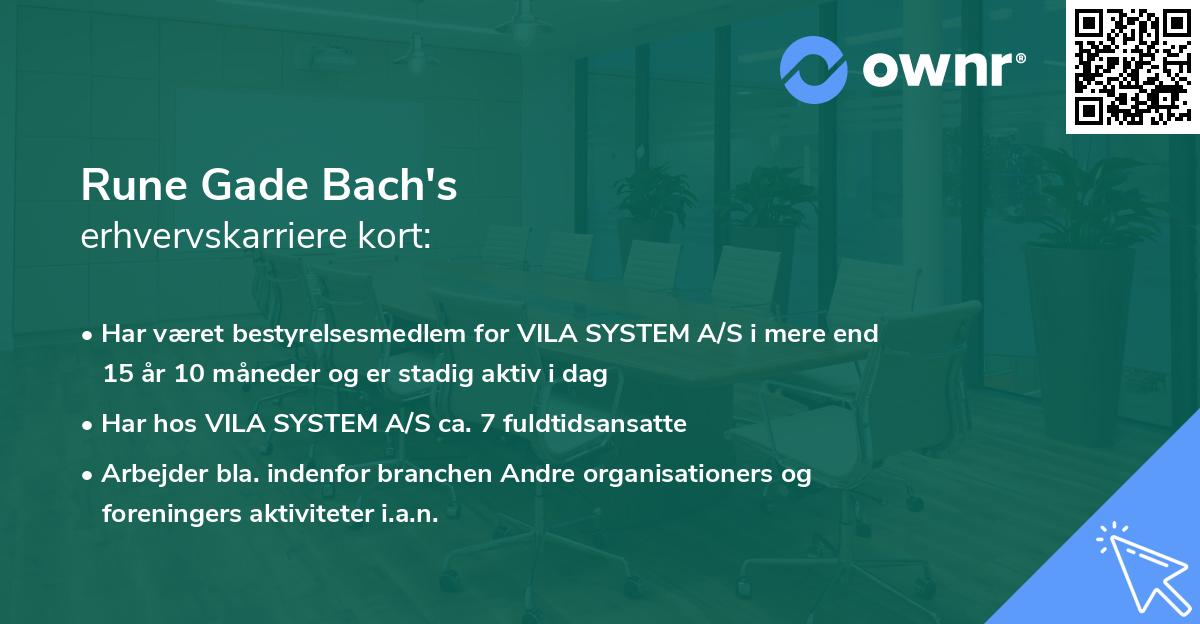 ownr®

Rune Gade Bach's
erhvervskarriere kort:

• Har været bestyrelsesmedlem for VILA SYSTEM A/S i mere end 15 år 10 måneder og er stadig aktiv i dag

• Har hos VILA SYSTEM A/S ca. 7 fuldtidsansatte

• Arbejder bla. indenfor branchen Andre organisationers og foreningers aktiviteter i.a.n.